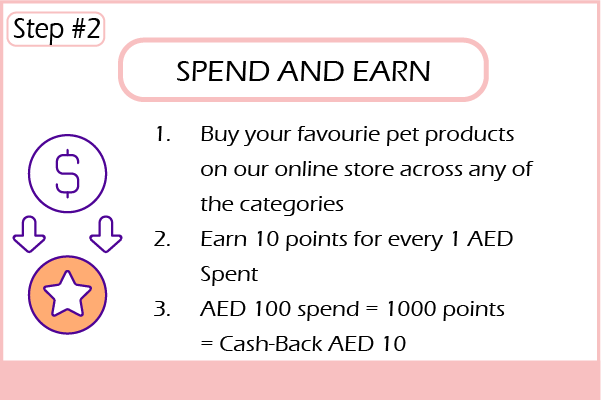 Step #2

SPEND AND EARN

$

1. Buy your favourie pet products on our online store across any of the categories
2. Earn 10 points for every 1 AED Spent
3. AED 100 spend = 1000 points = Cash-Back AED 10